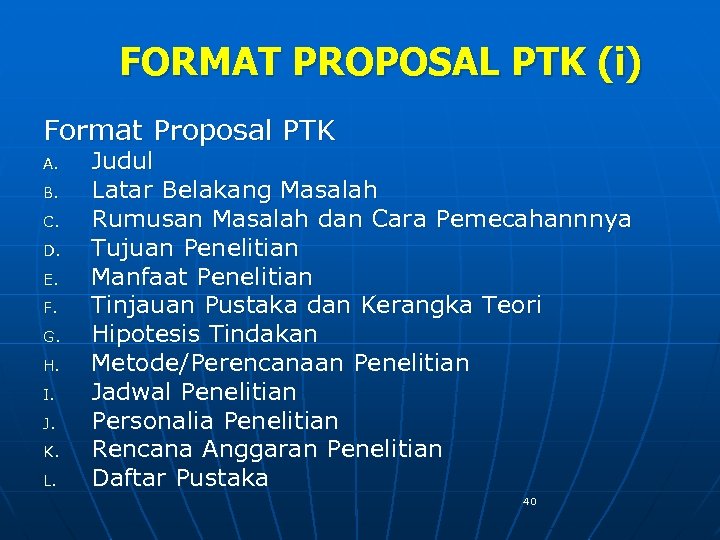 FORMAT PROPOSAL PTK (i)

Format Proposal PTK

A. Judul
B. Latar Belakang Masalah
C. Rumusan Masalah dan Cara Pemecahannnya
D. Tujuan Penelitian
E. Manfaat Penelitian
F. Tinjauan Pustaka dan Kerangka Teori
G. Hipotesis Tindakan
H. Metode/Perencanaan Penelitian
I. Jadwal Penelitian
J. Personalia Penelitian
K. Rencana Anggaran Penelitian
L. Daftar Pustaka

40